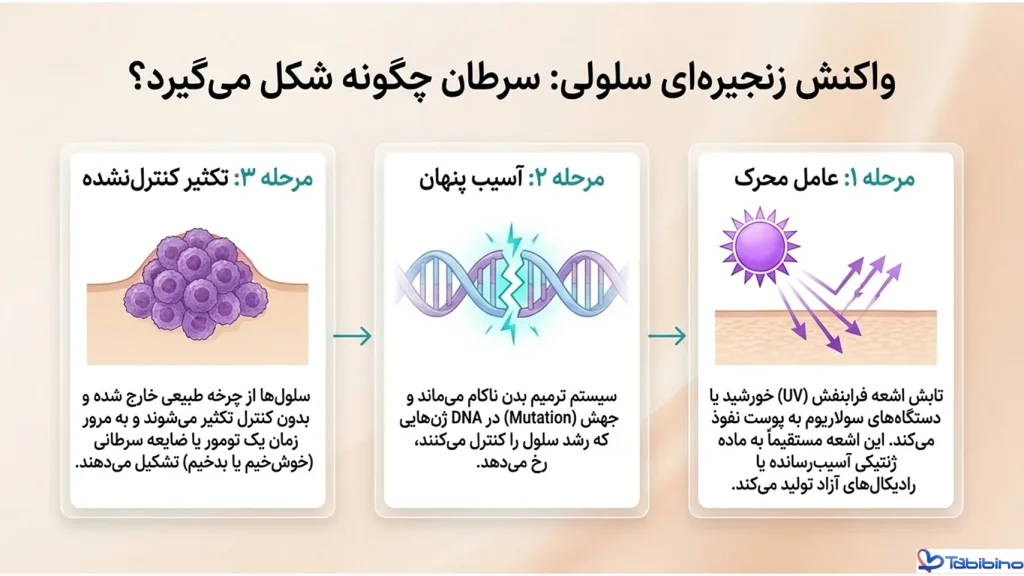 واکنش زنجیره‌ای سلولی: سرطان چگونه شکل می‌گیرد؟

مرحله ۱: عامل محرک

تابش اشعه فرابنفش (UV) خورشید یا دستگاه‌های سولاریوم به پوست نفوذ می‌کند. این اشعه مستقیماً به ماده ژنتیکی آسیب‌رسانده یا رادیکال‌های آزاد تولید می‌کند.

مرحله ۲: آسیب پنهان

سیستم ترمیم بدن ناکام می‌ماند و جهش (Mutation) در DNA ژن‌هایی که رشد سلول را کنترل می‌کنند، رخ می‌دهد.

مرحله ۳: تکثیر کنترل‌نشده

سلول‌ها از چرخه طبیعی خارج شده و بدون کنترل تکثیر می‌شوند و به مرور زمان یک تومور یا ضایعه سرطانی (خوش‌خیم یا بدخیم) تشکیل می‌دهند.

Tabibino